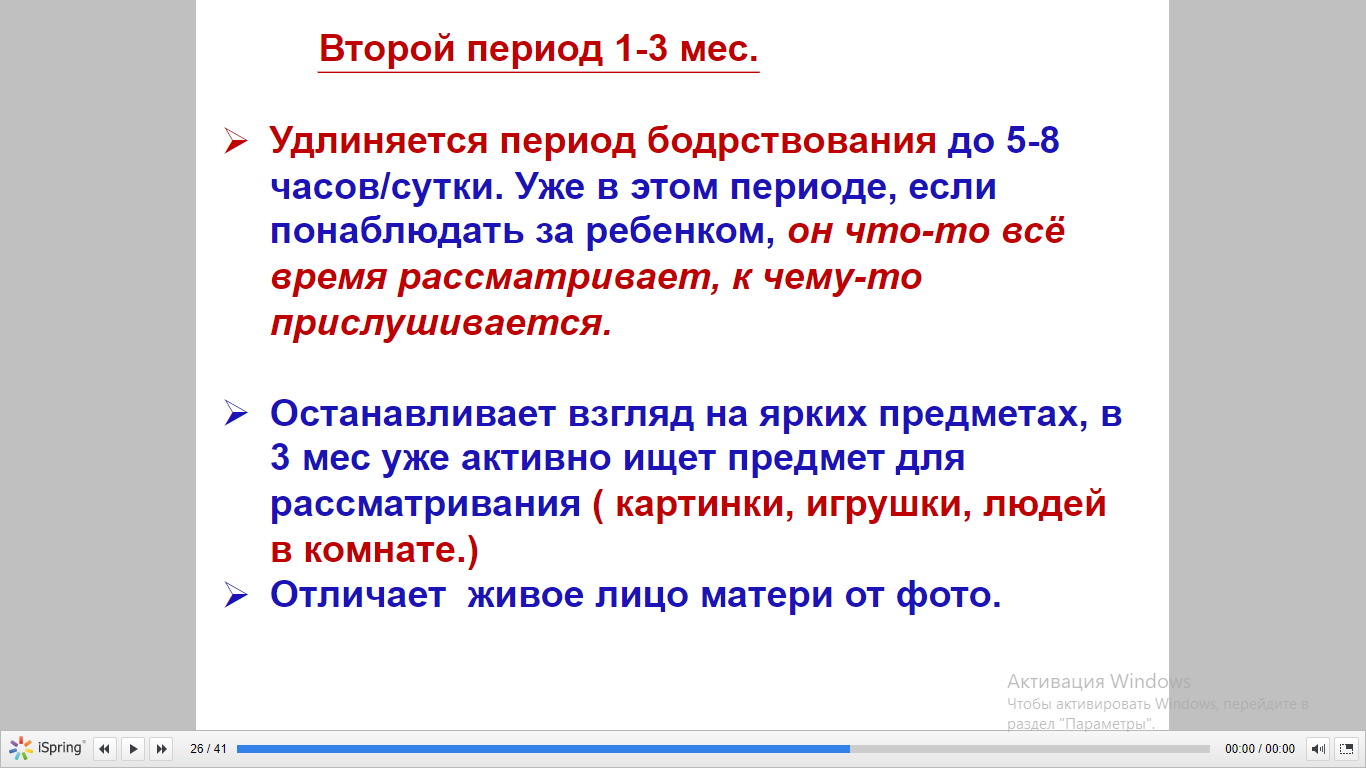 Второй период 1-3 мес.

➢ Удлиняется период бодрствования до 5-8 часов/сутки. Уже в этом периоде, если понаблюдать за ребенком, он что-то всё время рассматривает, к чему-то прислушивается.

➢ Останавливает взгляд на ярких предметах, в 3 мес уже активно ищет предмет для рассматривания ( картинки, игрушки, людей в комнате.)

➢ Отличает живое лицо матери от фото.

Активация Windows
Чтобы активировать Windows, перейдите в раздел "Параметры".

iSpring 26 / 41 00:00 / 00:00